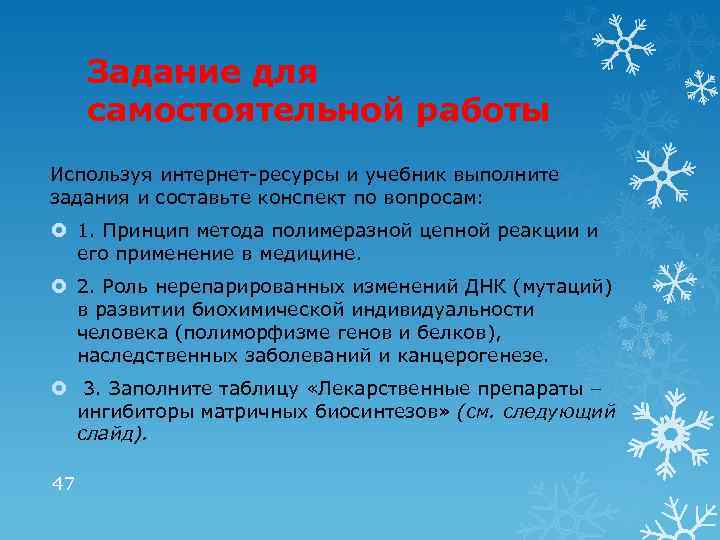 Задание для самостоятельной работы

Используя интернет-ресурсы и учебник выполните задания и составьте конспект по вопросам:

1. Принцип метода полимеразной цепной реакции и его применение в медицине.

2. Роль нерепарированных изменений ДНК (мутаций) в развитии биохимической индивидуальности человека (полиморфизме генов и белков), наследственных заболеваний и канцерогенезе.

3. Заполните таблицу «Лекарственные препараты – ингибиторы матричных биосинтезов» (см. следующий слайд).

47